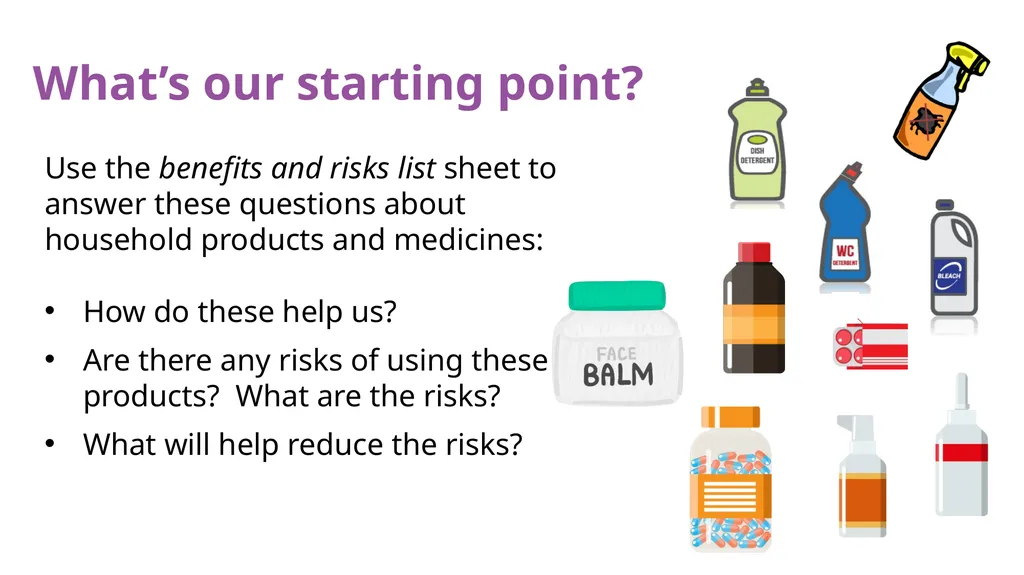 What's our starting point?

Use the benefits and risks list sheet to answer these questions about household products and medicines:

• How do these help us?
• Are there any risks of using these products? What are the risks?
• What will help reduce the risks?

DISH DETERGENT

WC DETERGENT

BLEACH

FACE BALM